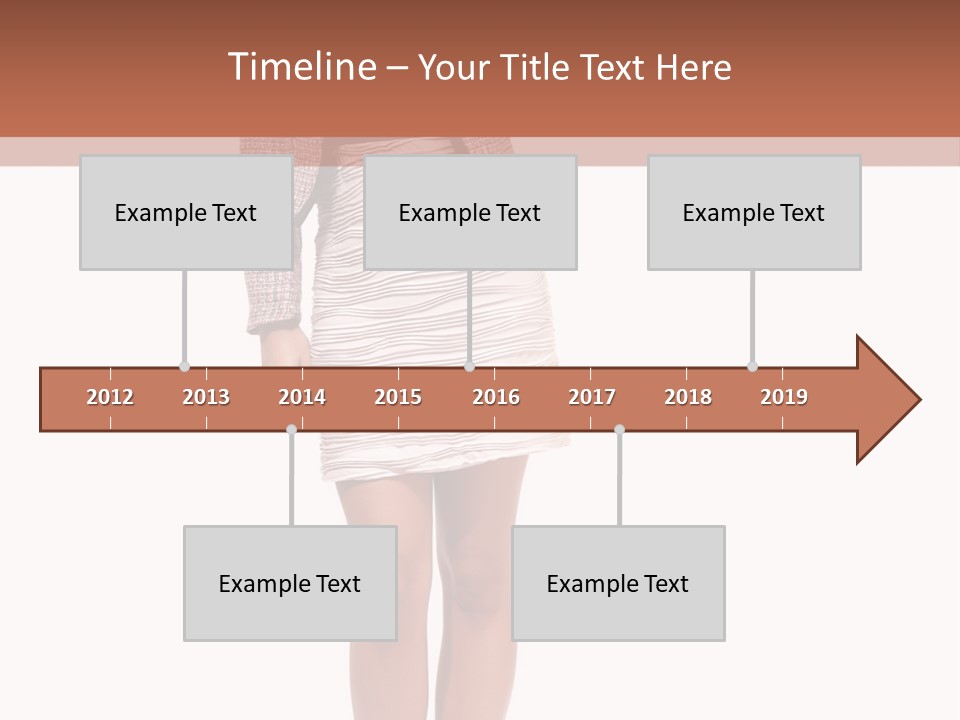 Timeline – Your Title Text Here

Example Text

Example Text

Example Text

2012 2013 2014 2015 2016 2017 2018 2019

Example Text

Example Text